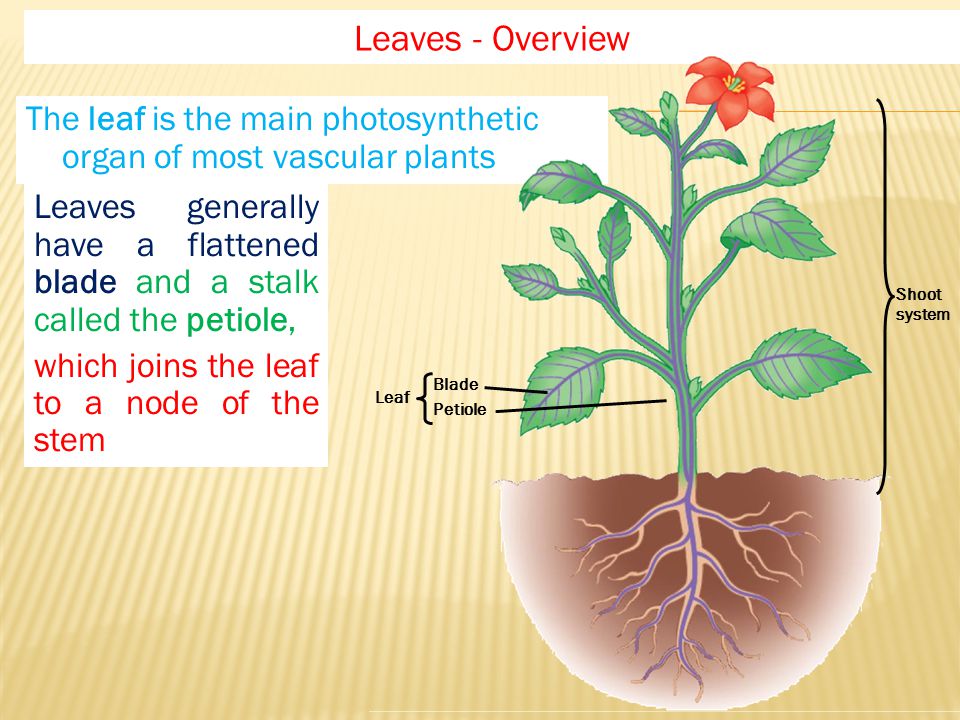 Leaves - Overview

The leaf is the main photosynthetic organ of most vascular plants

Leaves generally have a flattened blade and a stalk called the petiole,

which joins the leaf to a node of the stem

Leaf
Blade
Petiole

Shoot system